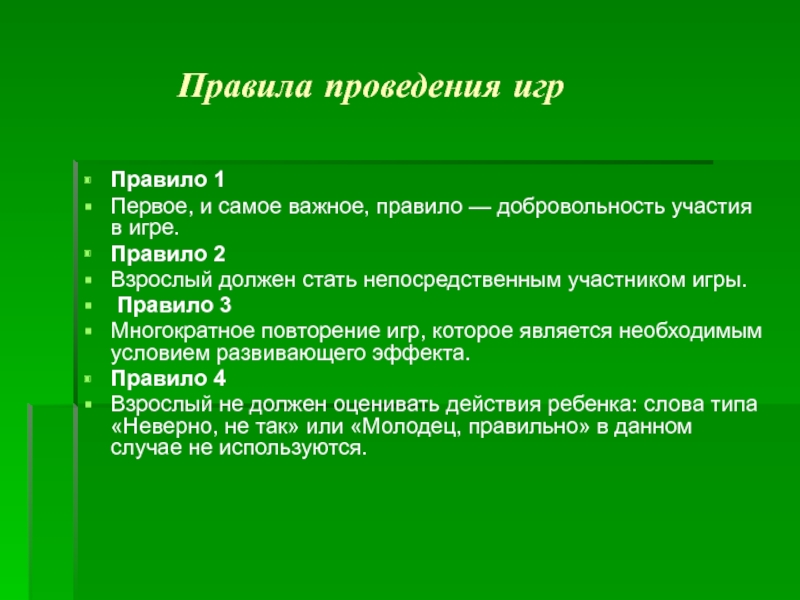 Правила проведения игр

Правило 1

Первое, и самое важное, правило — добровольность участия в игре.

Правило 2

Взрослый должен стать непосредственным участником игры.

Правило 3

Многократное повторение игр, которое является необходимым условием развивающего эффекта.

Правило 4

Взрослый не должен оценивать действия ребенка: слова типа «Неверно, не так» или «Молодец, правильно» в данном случае не используются.